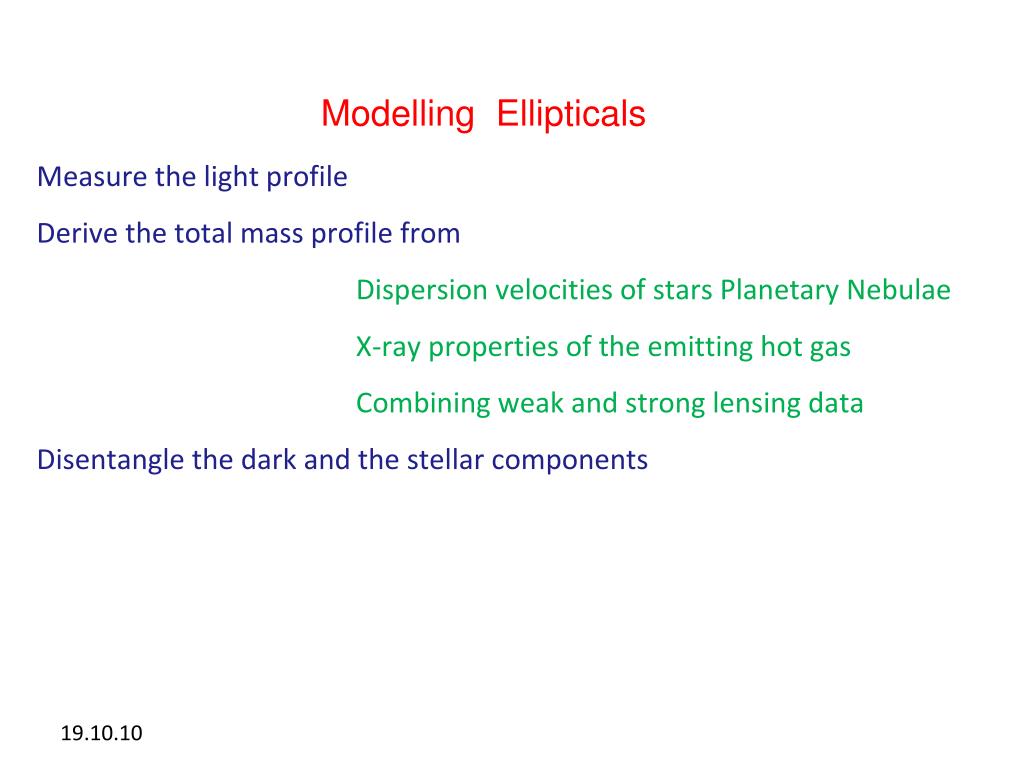 Modelling Ellipticals

Measure the light profile

Derive the total mass profile from

Dispersion velocities of stars Planetary Nebulae

X-ray properties of the emitting hot gas

Combining weak and strong lensing data

Disentangle the dark and the stellar components

19.10.10